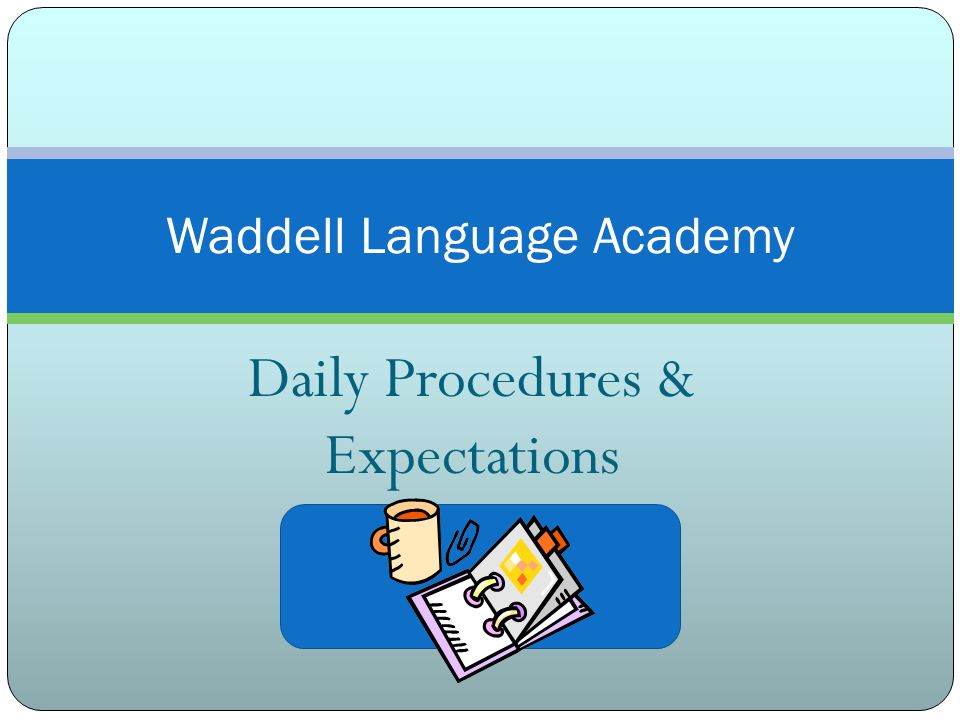 Waddell Language Academy

Daily Procedures & Expectations